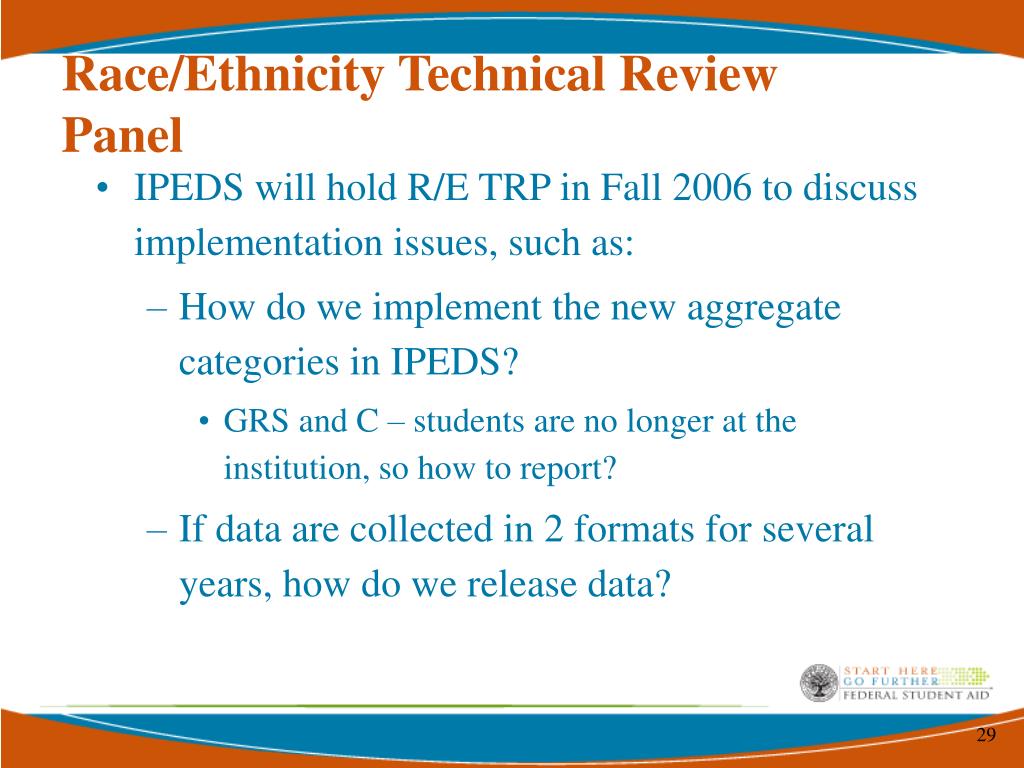 Race/Ethnicity Technical Review Panel

• IPEDS will hold R/E TRP in Fall 2006 to discuss implementation issues, such as:

– How do we implement the new aggregate categories in IPEDS?

• GRS and C – students are no longer at the institution, so how to report?

– If data are collected in 2 formats for several years, how do we release data?

START HERE
GO FURTHER
FEDERAL STUDENT AID

29